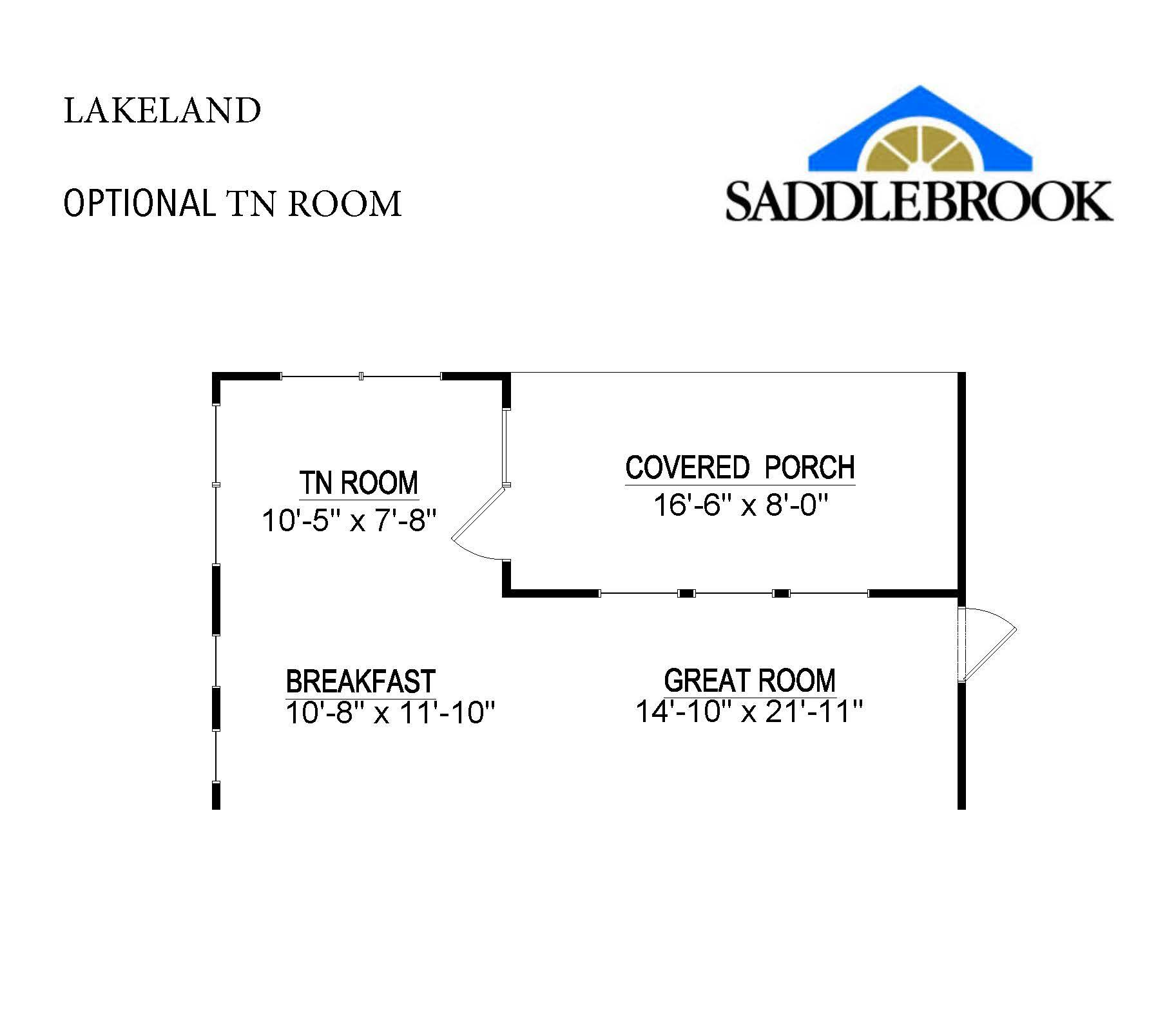 LAKELAND

OPTIONAL TN ROOM

SADDLEBROOK

TN ROOM
10'-5" x 7'-8"

COVERED PORCH
16'-6" x 8'-0"

BREAKFAST
10'-8" x 11'-10"

GREAT ROOM
14'-10" x 21'-11"